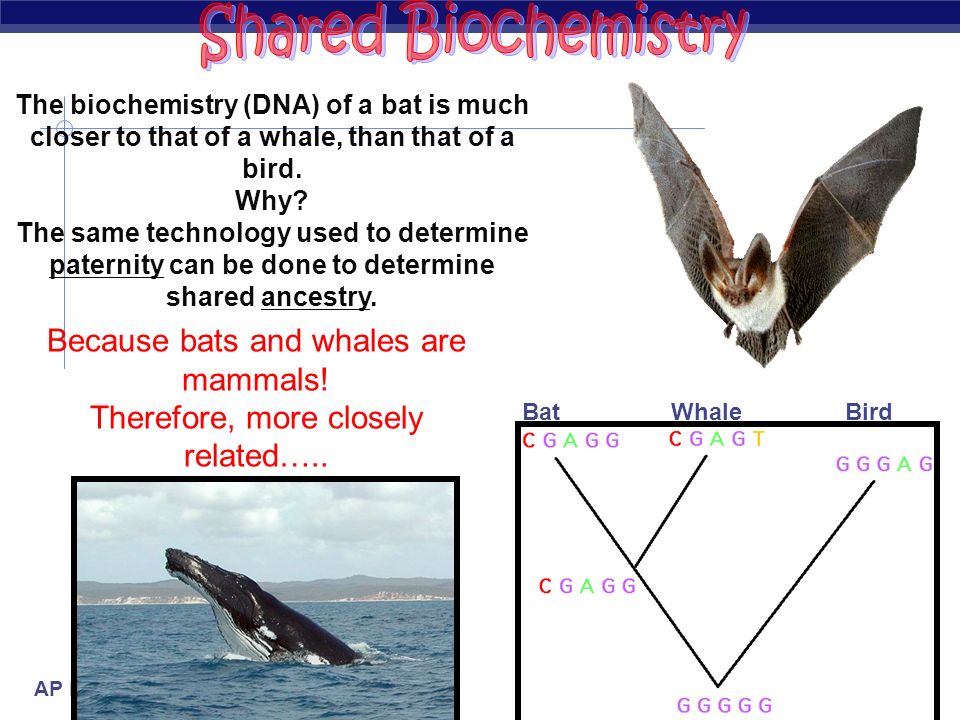 Shared Biochemistry

The biochemistry (DNA) of a bat is much closer to that of a whale, than that of a bird.
Why?
The same technology used to determine paternity can be done to determine shared ancestry.

Because bats and whales are mammals!
Therefore, more closely related…..

Bat
Whale
Bird
C G A G G
C G A G T
G G G A G
C G A G G
G G G G G

AP